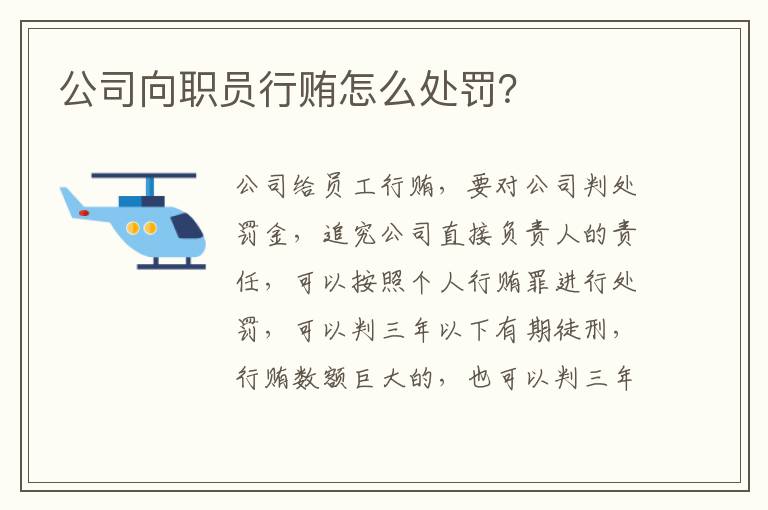 公司向职员行贿怎么处罚?

公司给员工行贿，要对公司判处罚金，追究公司直接负责人的责任，可以按照个人行贿罪进行处罚，可以判三年以下有期徒刑，行贿数额巨大的，也可以判三年